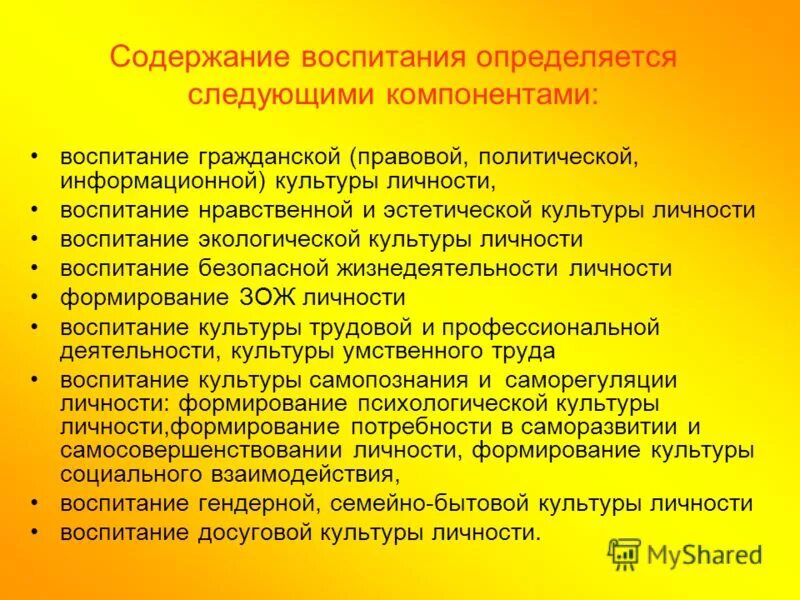 Содержание воспитания определяется следующими компонентами:

• воспитание гражданской (правовой, политической, информационной) культуры личности,
• воспитание нравственной и эстетической культуры личности
• воспитание экологической культуры личности
• воспитание безопасной жизнедеятельности личности
• формирование ЗОЖ личности
• воспитание культуры трудовой и профессиональной деятельности, культуры умственного труда
• воспитание культуры самопознания и саморегуляции личности: формирование психологической культуры личности,формирование потребности в саморазвитии и самосовершенствовании личности, формирование культуры социального взаимодействия,
• воспитание гендерной, семейно-бытовой культуры личности
• воспитание досуговой культуры личности.

MyShared